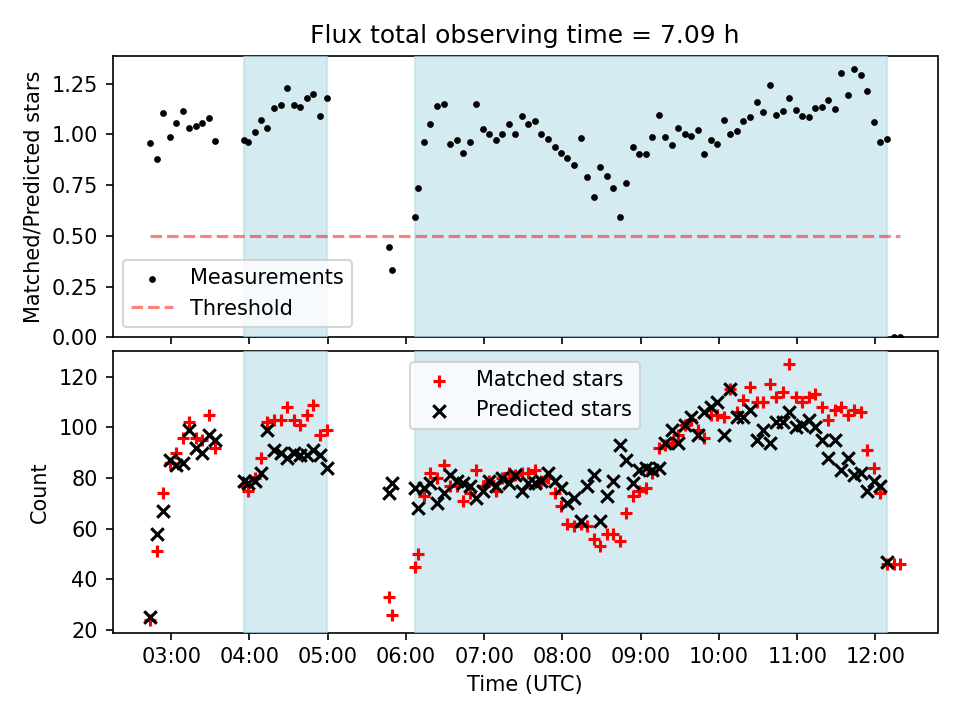 Flux total observing time = 7.09 h

Matched/Predicted stars

1.25
1.00
0.75
0.50
0.25
0.00

Measurements
Threshold

Count

120
100
80
60
40
20

Matched stars
Predicted stars

03:00 04:00 05:00 06:00 07:00 08:00 09:00 10:00 11:00 12:00

Time (UTC)